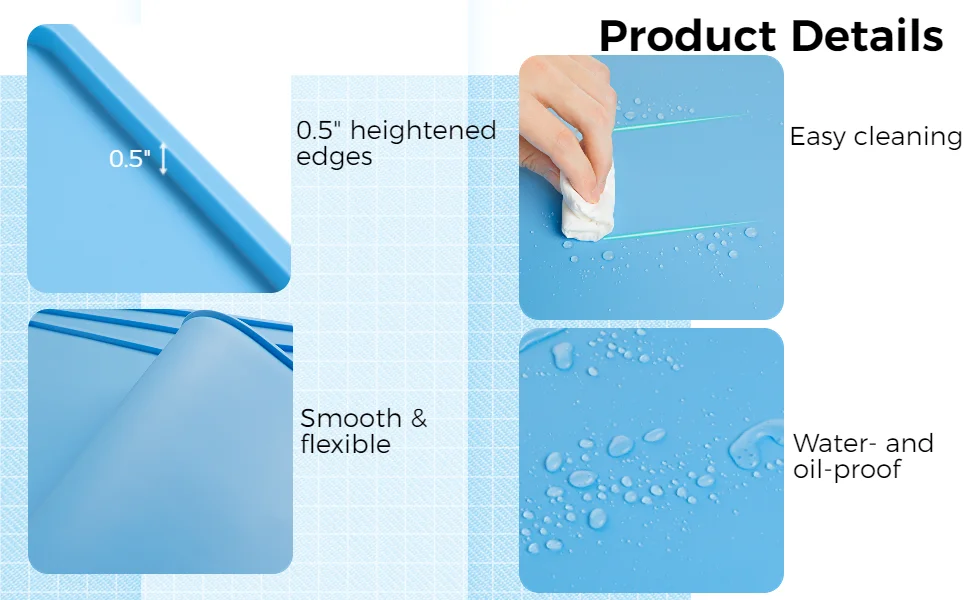 Product Details

0.5"

0.5" heightened edges

Easy cleaning

Smooth & flexible

Water- and oil-proof